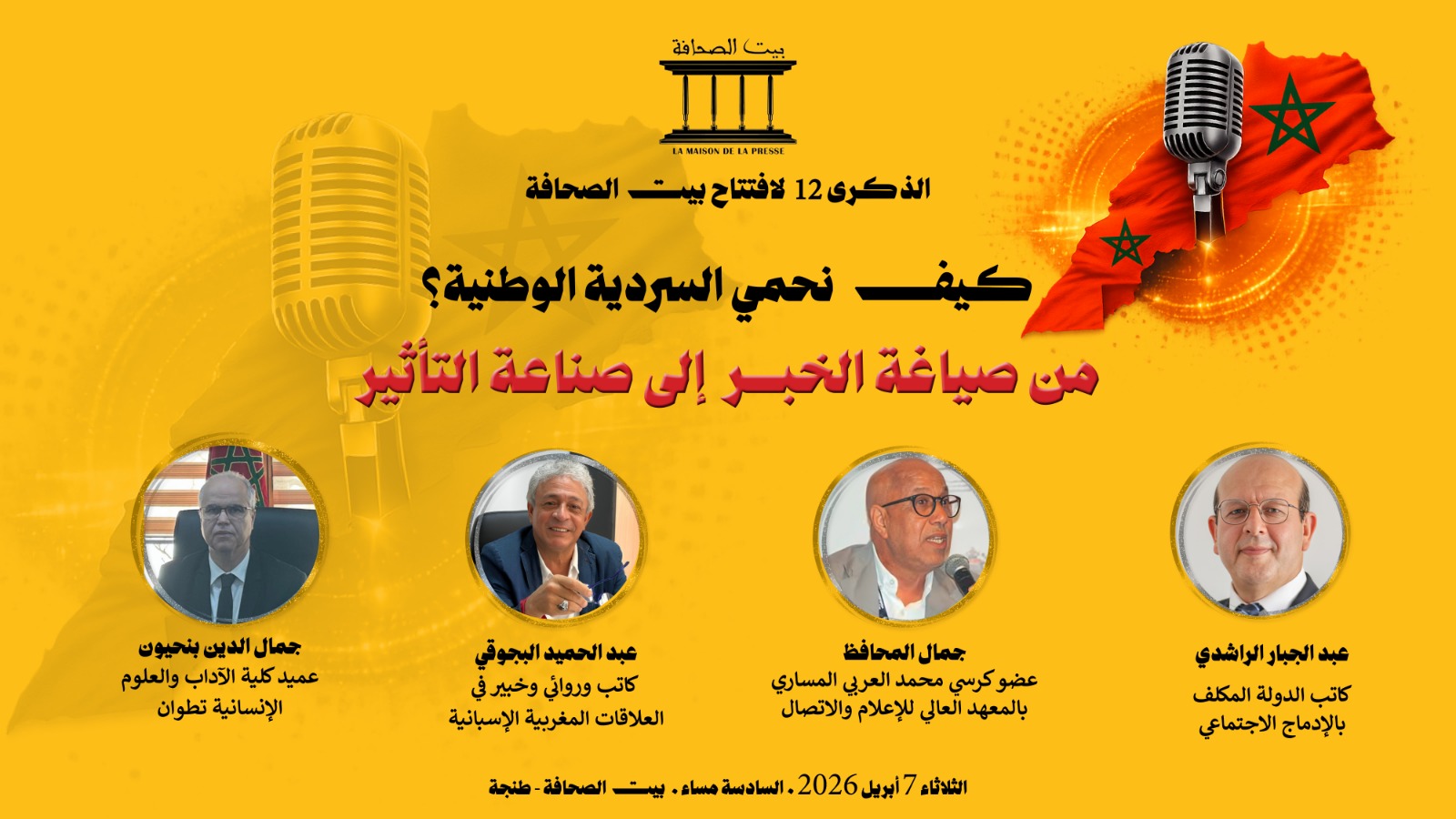 بيت الصحافة
LA MAISON DE LA PRESSE

الذكرى 12 لافتتاح بيت الصحافة

كيف نحمي السردية الوطنية؟

من صياغة الخبر إلى صناعة التأثير

عبد الجبار الراشدي
كاتب الدولة المكلف بالإدماج الاجتماعي

جمال المحافظ
عضو كرسي محمد العربي المساري بالمعهد العالي للإعلام والاتصال

عبد الحميد البجوقي
كاتب وروائي وخبير في العلاقات المغربية الإسبانية

جمال الدين بنحيون
عميد كلية الآداب والعلوم الإنسانية تطوان

الثلاثاء 7 أبريل 2026 . السادسة مساء . بيت الصحافة - طنجة